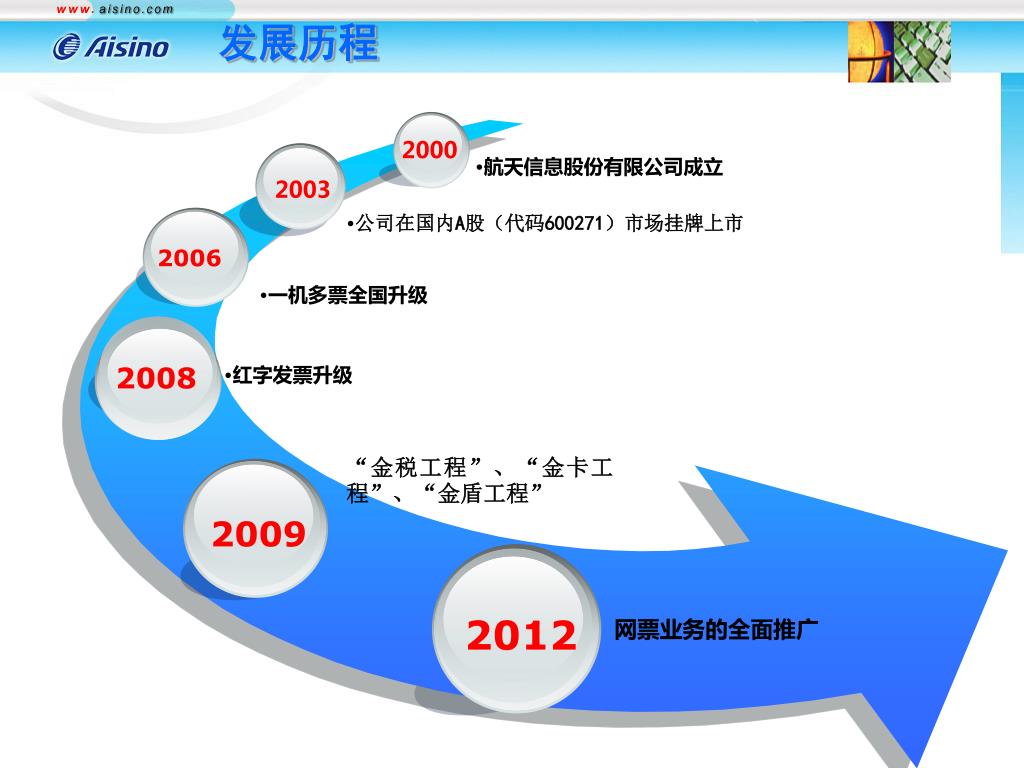 www.aisino.com

Aisino

发展历程

2000

•航天信息股份有限公司成立

2003

•公司在国内A股（代码600271）市场挂牌上市

2006

•一机多票全国升级

2008

•红字发票升级

2009

“金税工程”、“金卡工程”、“金盾工程”

2012

网票业务的全面推广